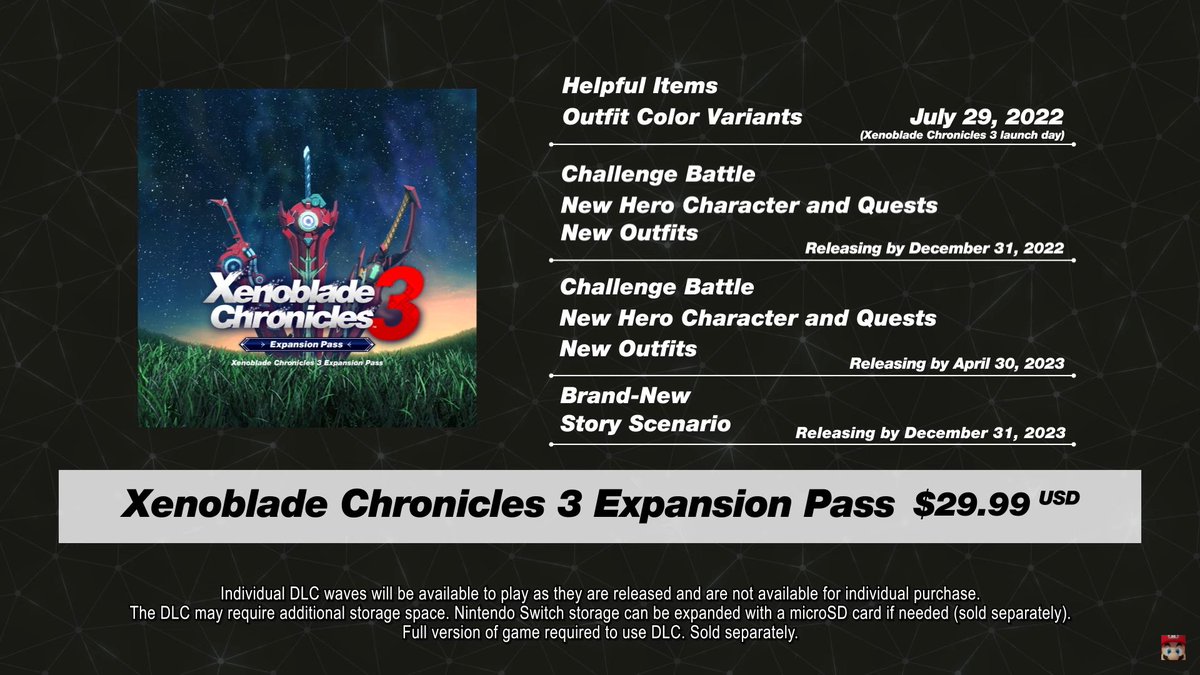 Xenoblade Chronicles 3
Expansion Pass
Xenoblade Chronicles 3 Expansion Pass

Helpful Items
Outfit Color Variants July 29, 2022
(Xenoblade Chronicles 3 launch day)

Challenge Battle
New Hero Character and Quests
New Outfits Releasing by December 31, 2022

Challenge Battle
New Hero Character and Quests
New Outfits Releasing by April 30, 2023

Brand-New
Story Scenario Releasing by December 31, 2023

Xenoblade Chronicles 3 Expansion Pass $29.99 USD

Individual DLC waves will be available to play as they are released and are not available for individual purchase.
The DLC may require additional storage space. Nintendo Switch storage can be expanded with a microSD card if needed (sold separately).
Full version of game required to use DLC. Sold separately.